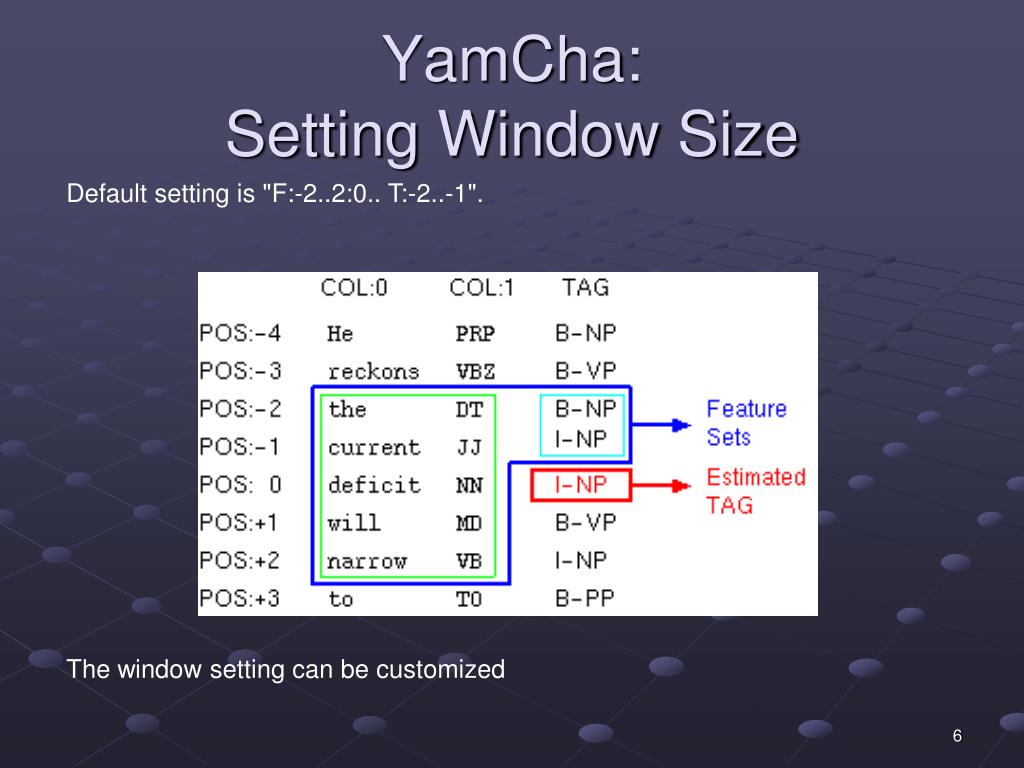 YamCha:
Setting Window Size

Default setting is "F:-2..2:0.. T:-2..-1".

| | COL:0 | COL:1 | TAG |
|---|---|---|---|
| POS:-4 | He | PRP | B-NP |
| POS:-3 | reckons | VBZ | B-VP |
| POS:-2 | the | DT | B-NP |
| POS:-1 | current | JJ | I-NP |
| POS: 0 | deficit | NN | I-NP |
| POS:+1 | will | MD | B-VP |
| POS:+2 | narrow | VB | I-NP |
| POS:+3 | to | TO | B-PP |

Feature Sets

Estimated TAG

The window setting can be customized

6